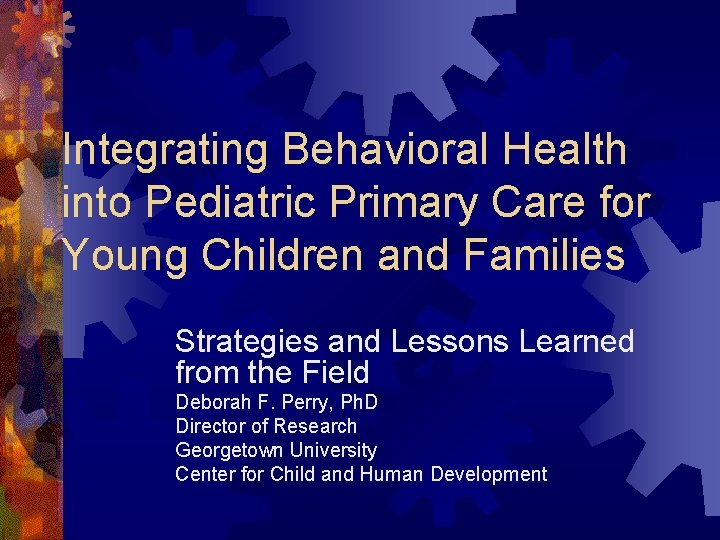 Integrating Behavioral Health into Pediatric Primary Care for Young Children and Families

Strategies and Lessons Learned from the Field

Deborah F. Perry, PhD
Director of Research
Georgetown University
Center for Child and Human Development